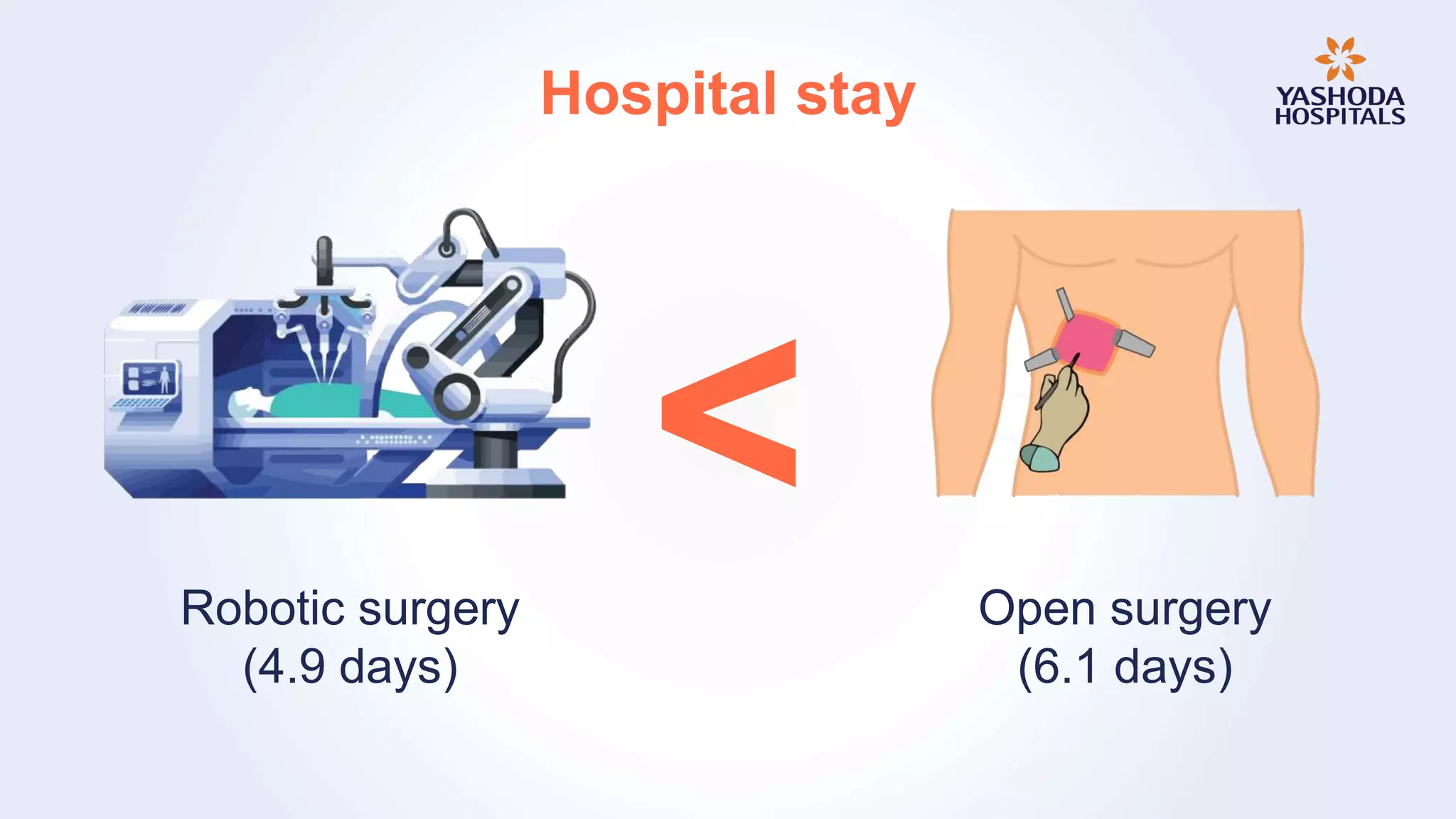 Hospital stay

YASHODA HOSPITALS

<

Robotic surgery
(4.9 days)

Open surgery
(6.1 days)